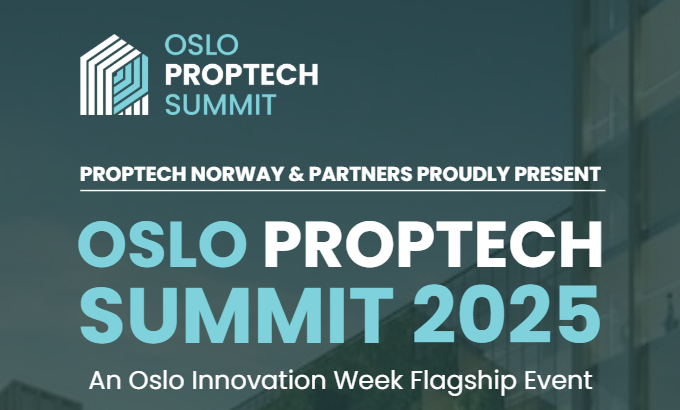 OSLO
PROPTECH
SUMMIT

PROPTECH NORWAY & PARTNERS PROUDLY PRESENT

OSLO PROPTECH
SUMMIT 2025

An Oslo Innovation Week Flagship Event